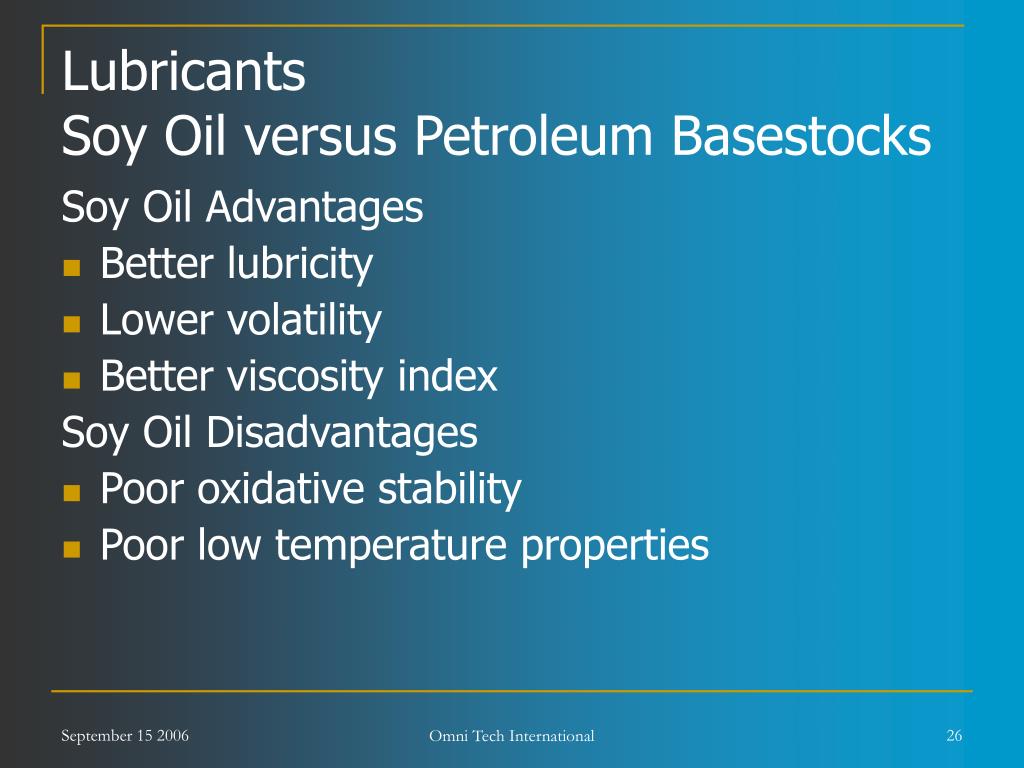 Lubricants
Soy Oil versus Petroleum Basestocks

Soy Oil Advantages
- Better lubricity
- Lower volatility
- Better viscosity index

Soy Oil Disadvantages
- Poor oxidative stability
- Poor low temperature properties

September 15 2006

Omni Tech International

26